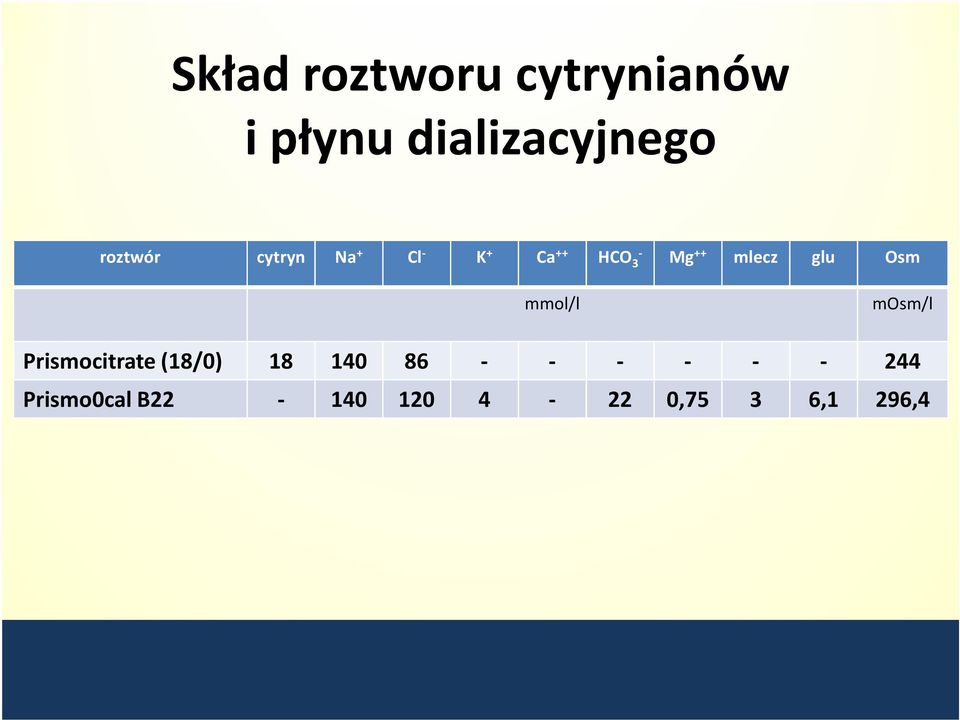 Skład roztworu cytrynianów i płynu dializacyjnego

| roztwór | cytryn | $Na^+$ | $Cl^-$ | $K^+$ | $Ca^{++}$ | $HCO_3^-$ | $Mg^{++}$ | mlecz | glu | Osm |
|---|---|---|---|---|---|---|---|---|---|---|
| | mmol/l | | | | | | | | | mOsm/l |
| Prismocitrate (18/0) | 18 | 140 | 86 | - | - | - | - | - | - | 244 |
| Prismo0cal B22 | - | 140 | 120 | 4 | - | 22 | 0,75 | 3 | 6,1 | 296,4 |